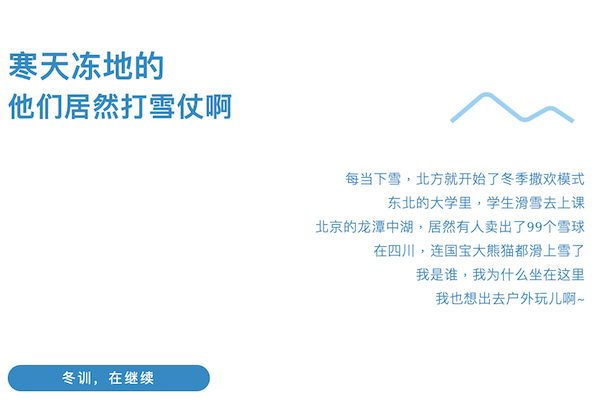 寒天冻地的
他们居然打雪仗啊

每当下雪，北方就开始了冬季撒欢模式
东北的大学里，学生滑雪去上课
北京的龙潭中湖，居然有人卖出了99个雪球
在四川，连国宝大熊猫都滑上雪了
我是谁，我为什么坐在这里
我也想出去户外玩儿啊~

冬训，在继续